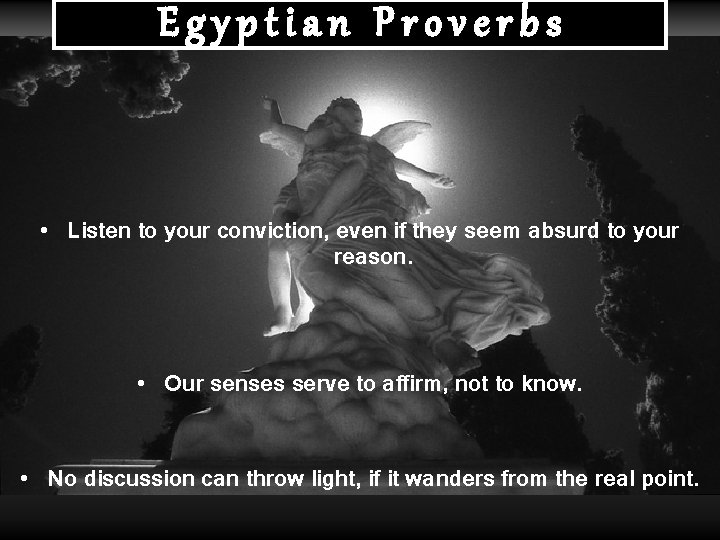 Egyptian Proverbs

• Listen to your conviction, even if they seem absurd to your reason.

• Our senses serve to affirm, not to know.

• No discussion can throw light, if it wanders from the real point.